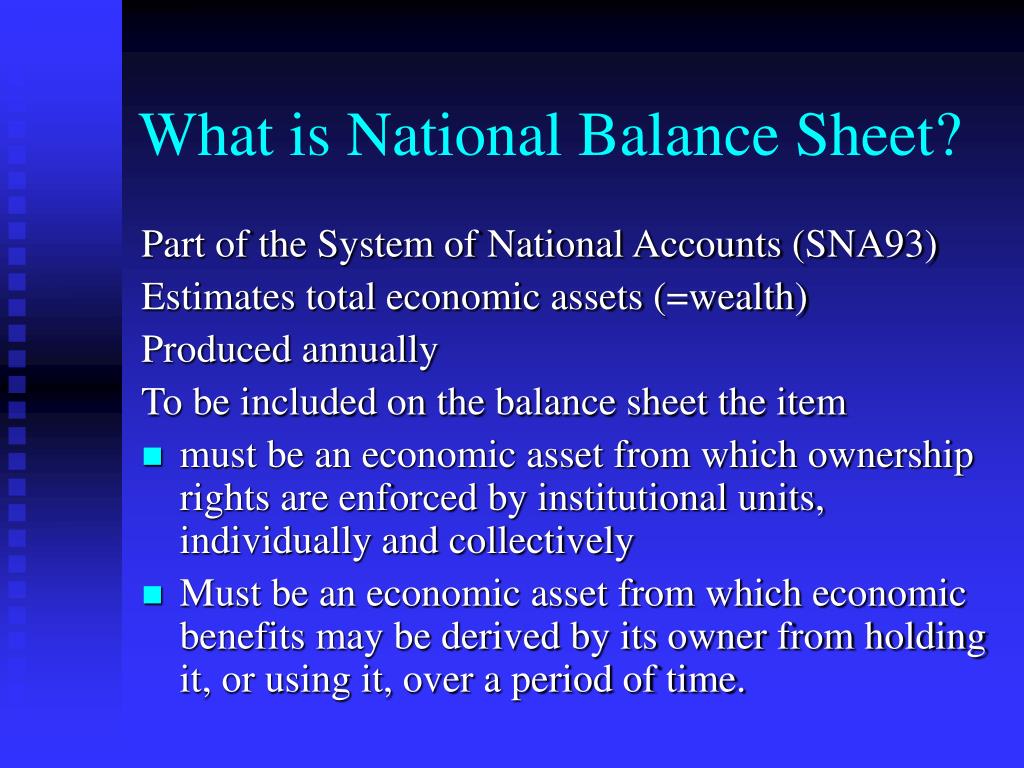 What is National Balance Sheet?

Part of the System of National Accounts (SNA93)

Estimates total economic assets (=wealth)

Produced annually

To be included on the balance sheet the item

- must be an economic asset from which ownership rights are enforced by institutional units, individually and collectively
- Must be an economic asset from which economic benefits may be derived by its owner from holding it, or using it, over a period of time.